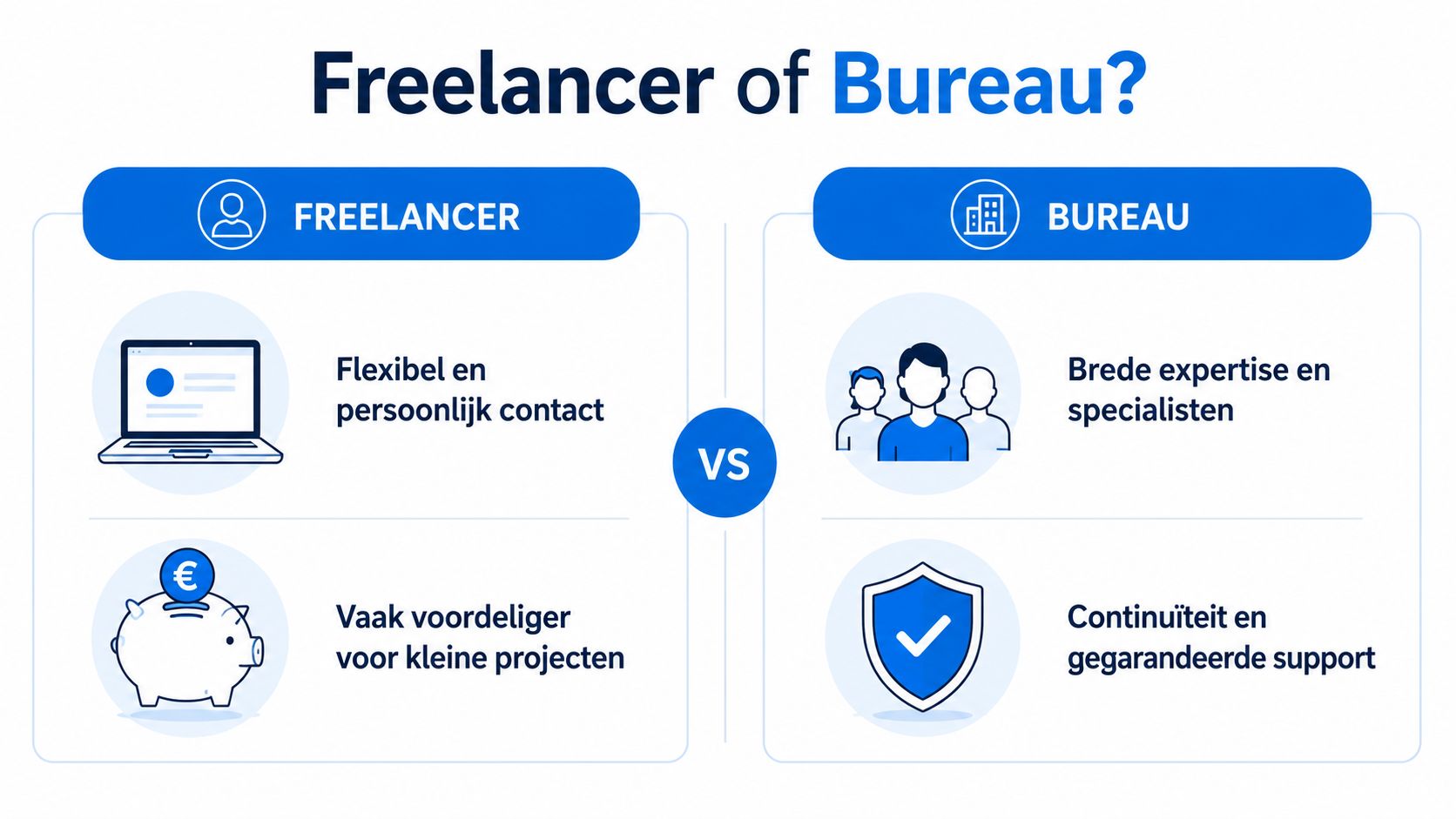 Freelancer of Bureau?

FREELANCER

Flexibel en persoonlijk contact

€

Vaak voordeliger voor kleine projecten

VS

BUREAU

Brede expertise en specialisten

Continuïteit en gegarandeerde support